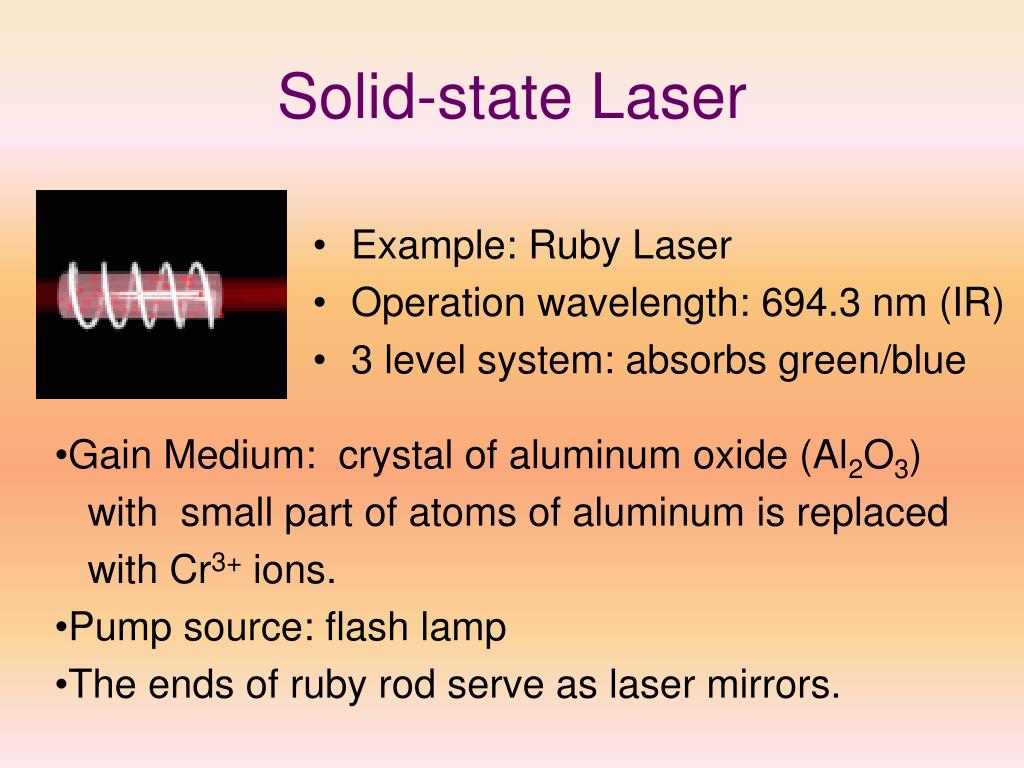 Solid-state Laser

• Example: Ruby Laser
• Operation wavelength: 694.3 nm (IR)
• 3 level system: absorbs green/blue

•Gain Medium: crystal of aluminum oxide ($Al_2O_3$) with small part of atoms of aluminum is replaced with $Cr^{3+}$ ions.
•Pump source: flash lamp
•The ends of ruby rod serve as laser mirrors.